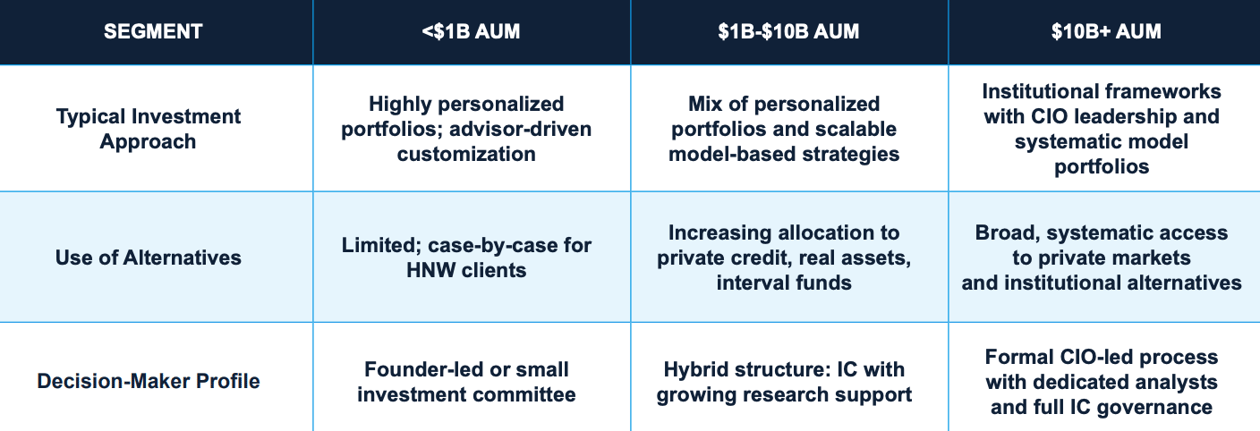 | SEGMENT | <\$1B AUM | \$1B-\$10B AUM | \$10B+ AUM |
|---|---|---|---|
| Typical Investment Approach | Highly personalized portfolios; advisor-driven customization | Mix of personalized portfolios and scalable model-based strategies | Institutional frameworks with CIO leadership and systematic model portfolios |
| Use of Alternatives | Limited; case-by-case for HNW clients | Increasing allocation to private credit, real assets, interval funds | Broad, systematic access to private markets and institutional alternatives |
| Decision-Maker Profile | Founder-led or small investment committee | Hybrid structure: IC with growing research support | Formal CIO-led process with dedicated analysts and full IC governance |